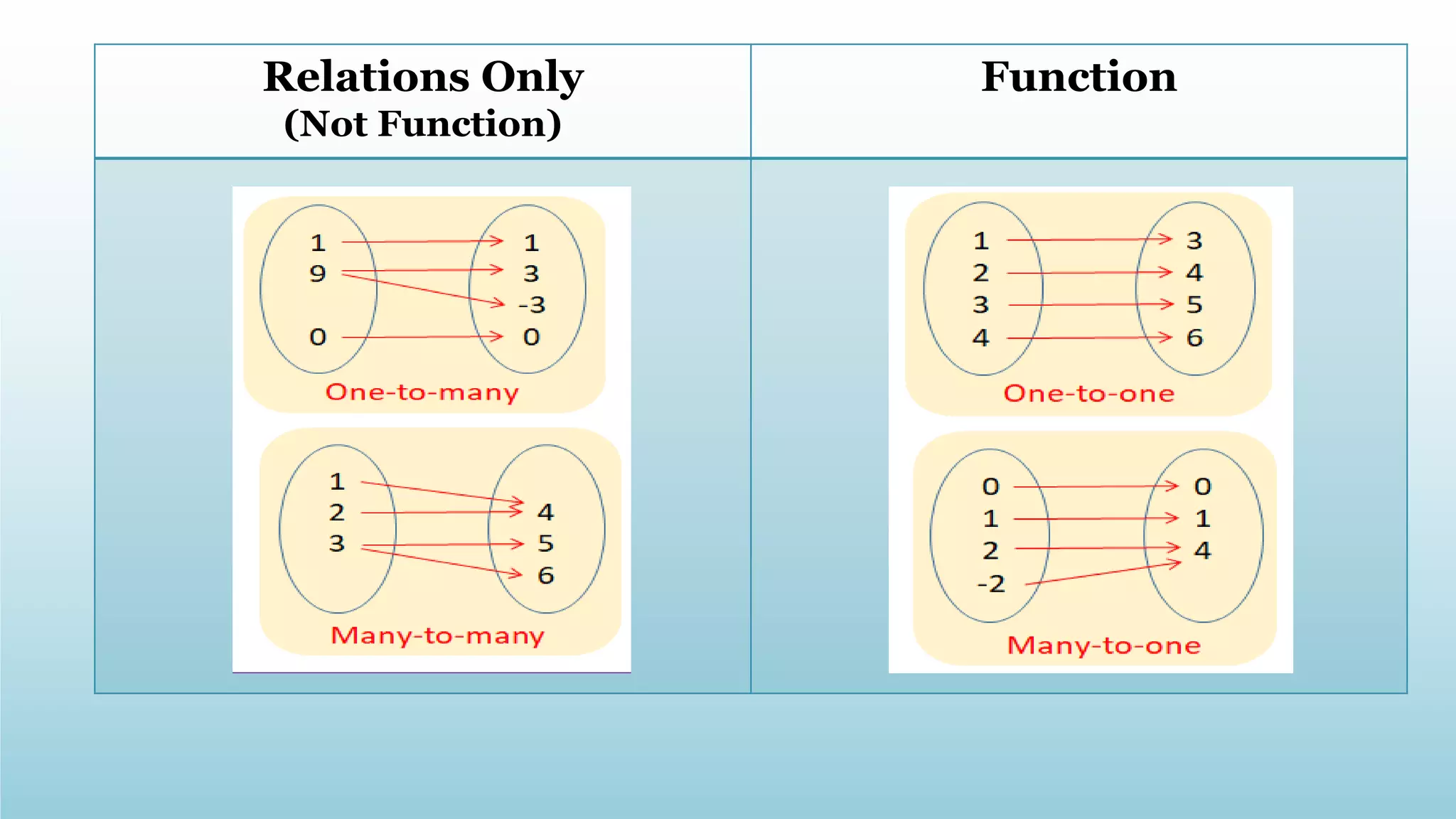 | Relations Only (Not Function) | Function |
|---|---|
| 1 9 0 1 3 -3 0 One-to-many 1 2 3 4 5 6 Many-to-many | 1 2 3 4 3 4 5 6 One-to-one 0 1 2 -2 0 1 4 Many-to-one |